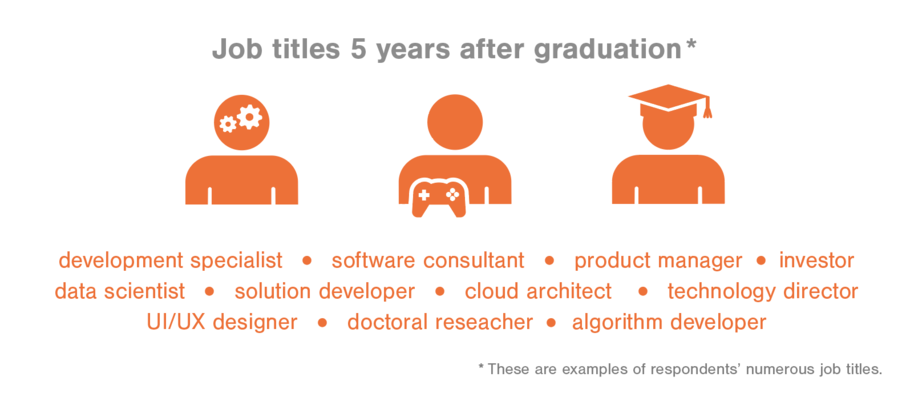 Job titles 5 years after graduation*

development specialist • software consultant • product manager • investor
data scientist • solution developer • cloud architect • technology director
UI/UX designer • doctoral reseacher • algorithm developer

* These are examples of respondents' numerous job titles.